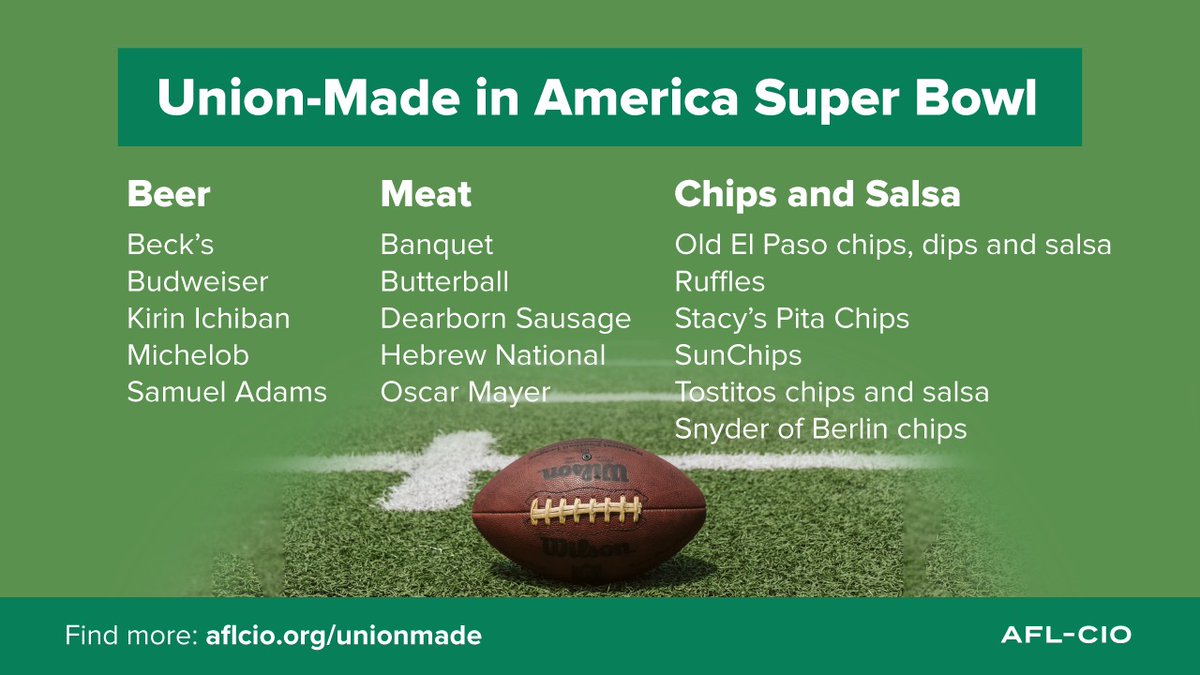 Union-Made in America Super Bowl

Beer
Beck's
Budweiser
Kirin Ichiban
Michelob
Samuel Adams

Meat
Banquet
Butterball
Dearborn Sausage
Hebrew National
Oscar Mayer

Chips and Salsa
Old El Paso chips, dips and salsa
Ruffles
Stacy's Pita Chips
SunChips
Tostitos chips and salsa
Snyder of Berlin chips

Wilson
Wilson

Find more: aflcio.org/unionmade

AFL-CIO